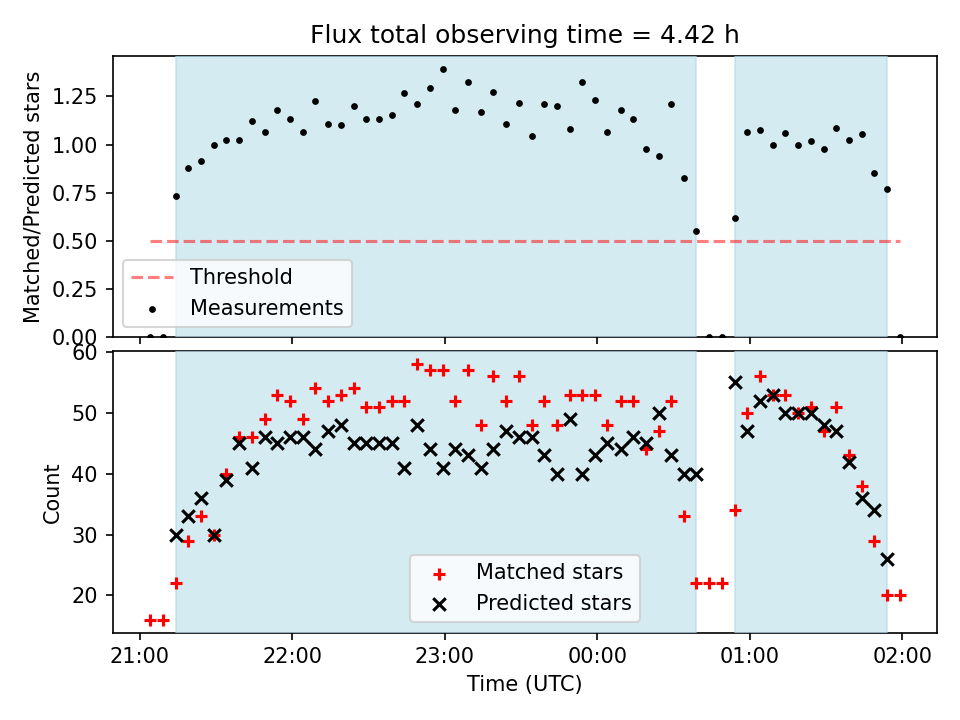 Flux total observing time = 4.42 h

Matched/Predicted stars

1.25
1.00
0.75
0.50
0.25
0.00

Threshold
Measurements

Count

60
50
40
30
20

Matched stars
Predicted stars

21:00
22:00
23:00
00:00
01:00
02:00

Time (UTC)